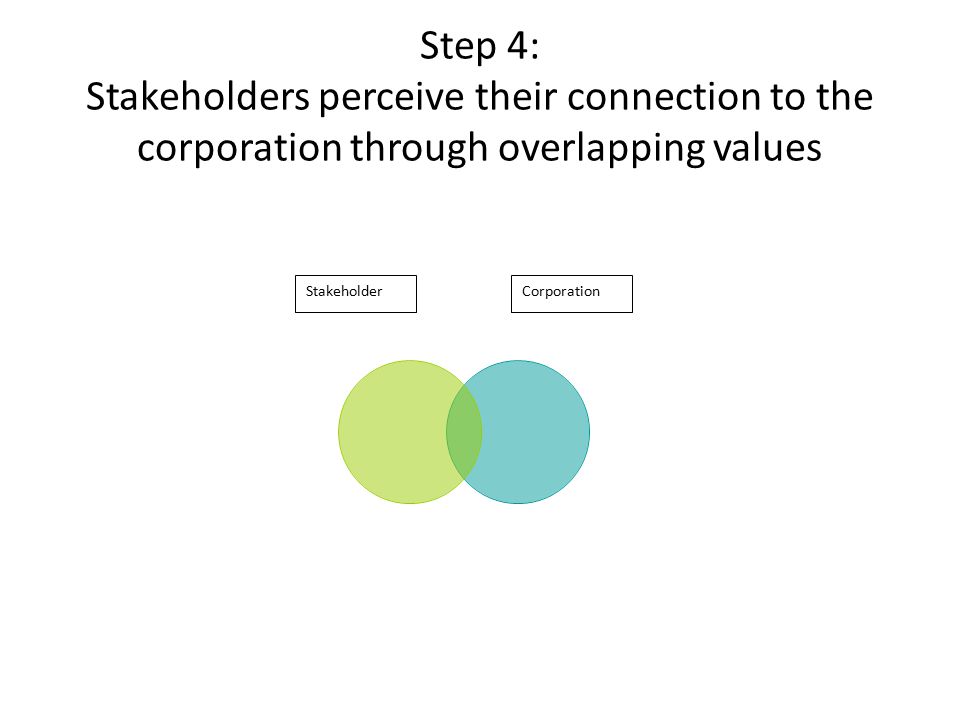 Step 4:
Stakeholders perceive their connection to the corporation through overlapping values

Stakeholder

Corporation